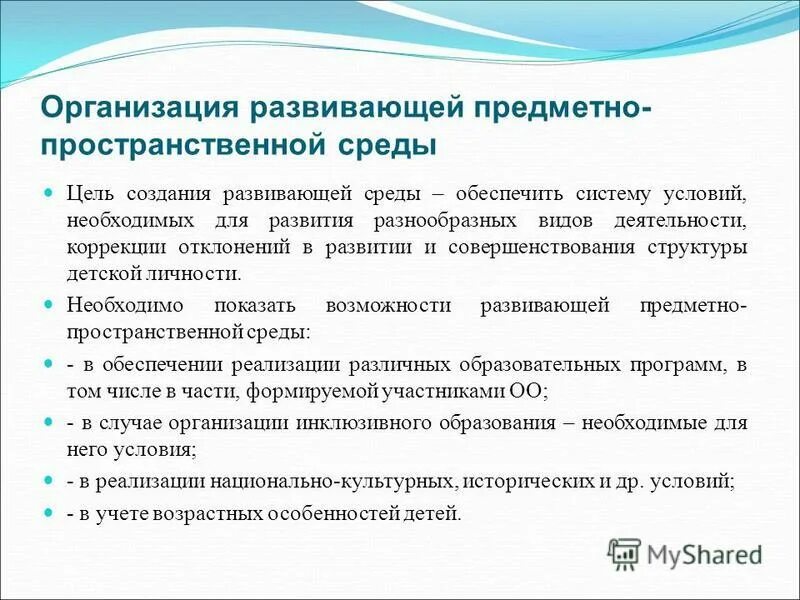 Организация развивающей предметно-пространственной среды

Цель создания развивающей среды – обеспечить систему условий, необходимых для развития разнообразных видов деятельности, коррекции отклонений в развитии и совершенствования структуры детской личности.

Необходимо показать возможности развивающей предметно-пространственной среды:

- в обеспечении реализации различных образовательных программ, в том числе в части, формируемой участниками ОО;

- в случае организации инклюзивного образования – необходимые для него условия;

- в реализации национально-культурных, исторических и др. условий;

- в учете возрастных особенностей детей.

MyShared